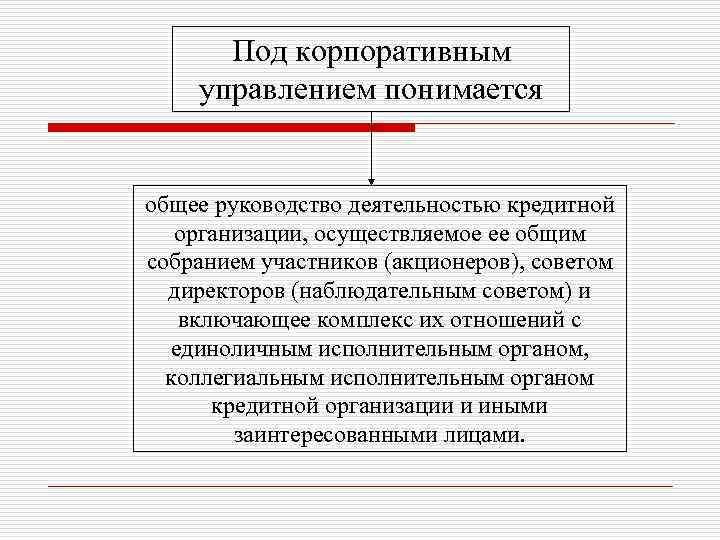 Под корпоративным управлением понимается

общее руководство деятельностью кредитной организации, осуществляемое ее общим собранием участников (акционеров), советом директоров (наблюдательным советом) и включающее комплекс их отношений с единоличным исполнительным органом, коллегиальным исполнительным органом кредитной организации и иными заинтересованными лицами.